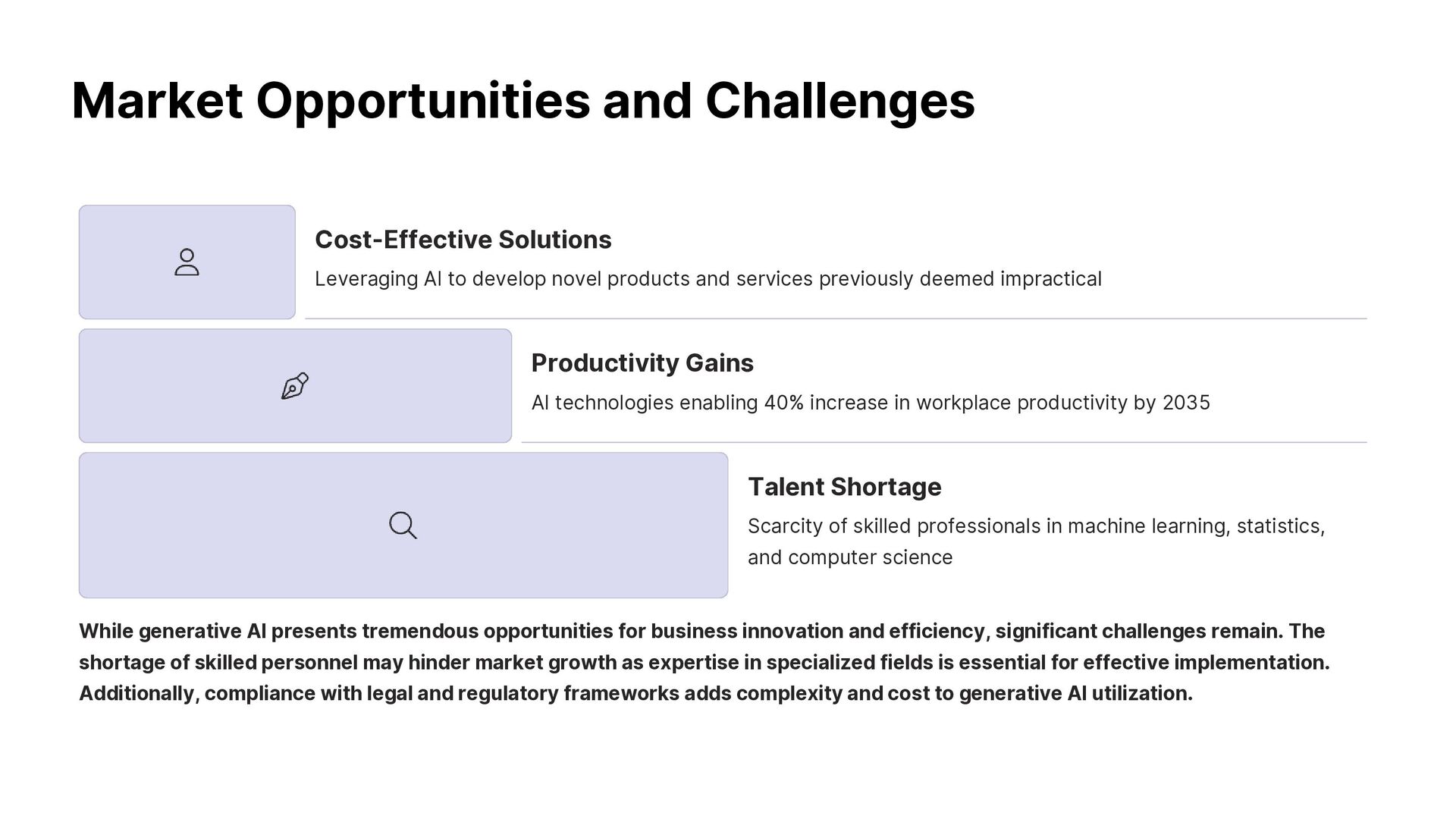 Market Opportunities and Challenges

Cost-Effective Solutions

Leveraging AI to develop novel products and services previously deemed impractical

Productivity Gains

AI technologies enabling 40% increase in workplace productivity by 2035

Talent Shortage

Scarcity of skilled professionals in machine learning, statistics, and computer science

While generative AI presents tremendous opportunities for business innovation and efficiency, significant challenges remain. The shortage of skilled personnel may hinder market growth as expertise in specialized fields is essential for effective implementation. Additionally, compliance with legal and regulatory frameworks adds complexity and cost to generative AI utilization.